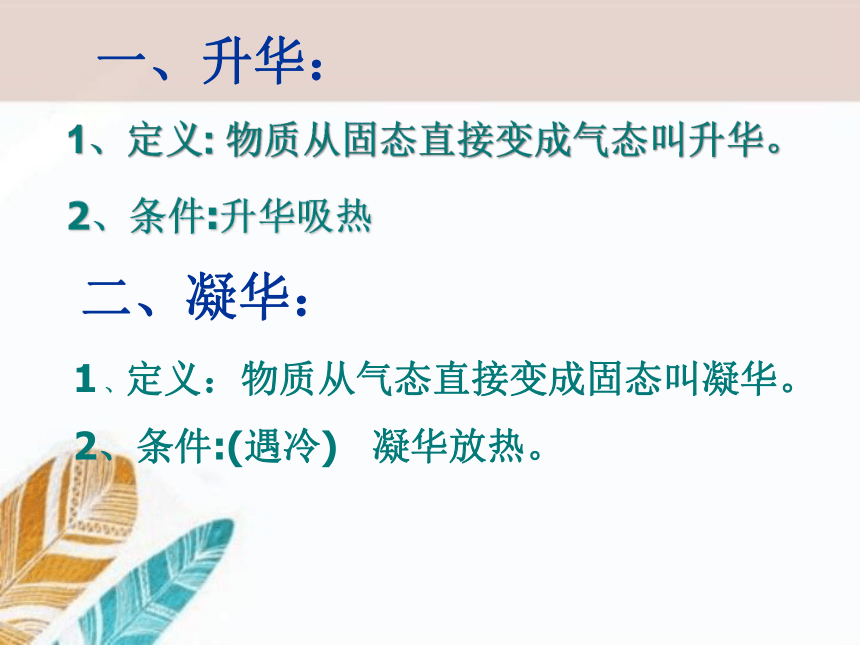 一、升华：

1、定义: 物质从固态直接变成气态叫升华。

2、条件:升华吸热

二、凝华：

1、定义：物质从气态直接变成固态叫凝华。

2、条件:(遇冷)　凝华放热。